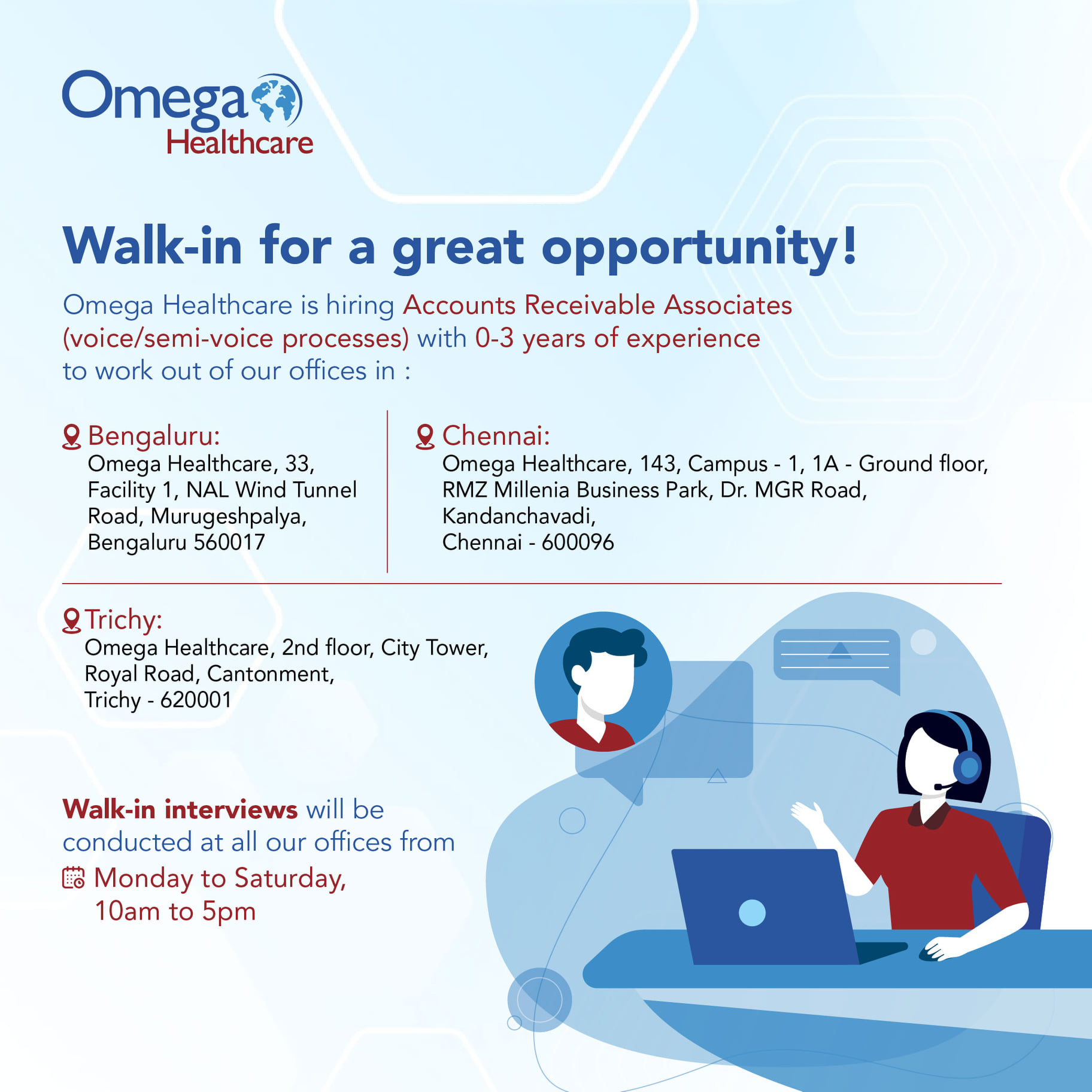 Omega
Healthcare

Walk-in for a great opportunity!

Omega Healthcare is hiring Accounts Receivable Associates (voice/semi-voice processes) with 0-3 years of experience to work out of our offices in :

Bengaluru:
Omega Healthcare, 33, Facility 1, NAL Wind Tunnel Road, Murugeshpalya, Bengaluru 560017

Chennai:
Omega Healthcare, 143, Campus - 1, 1A - Ground floor, RMZ Millenia Business Park, Dr. MGR Road, Kandanchavadi, Chennai - 600096

Trichy:
Omega Healthcare, 2nd floor, City Tower, Royal Road, Cantonment, Trichy - 620001

Walk-in interviews will be conducted at all our offices from
Monday to Saturday, 10am to 5pm